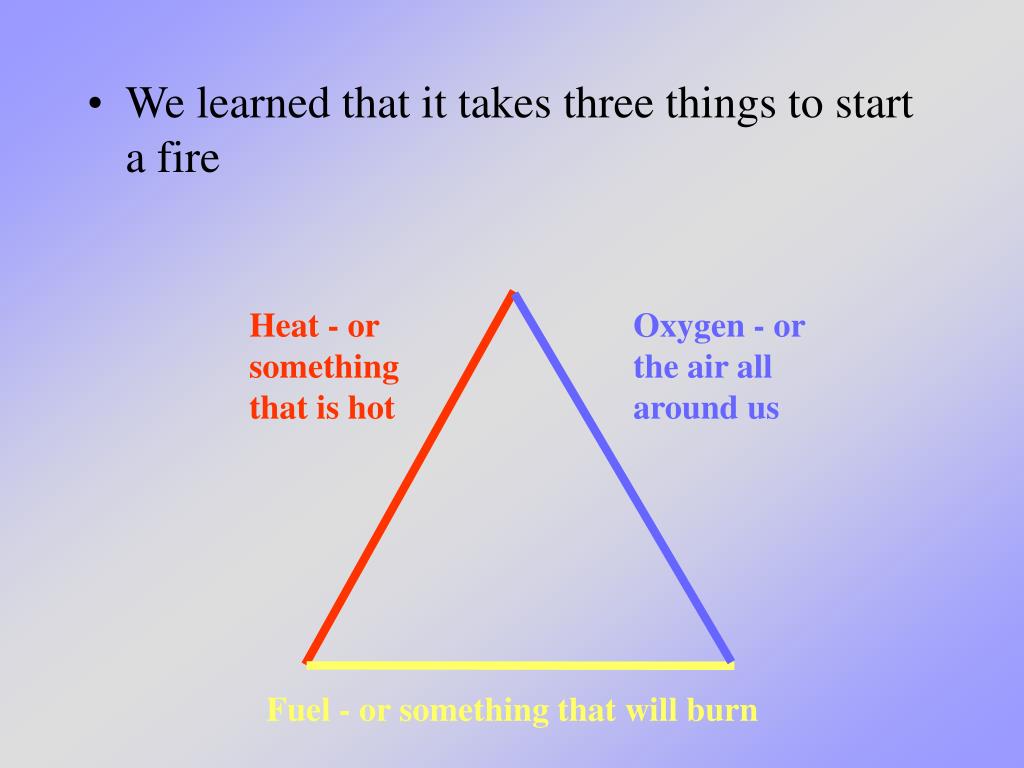 • We learned that it takes three things to start a fire

Heat - or something that is hot

Oxygen - or the air all around us

Fuel - or something that will burn